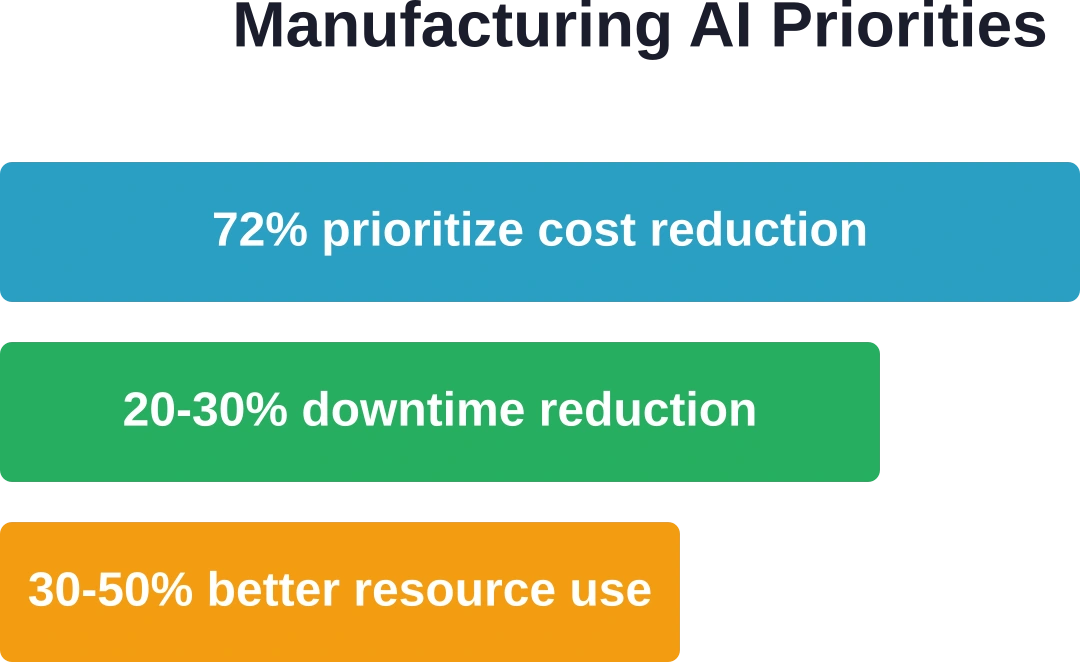 Manufacturing AI Priorities

72% prioritize cost reduction

20-30% downtime reduction

30-50% better resource use